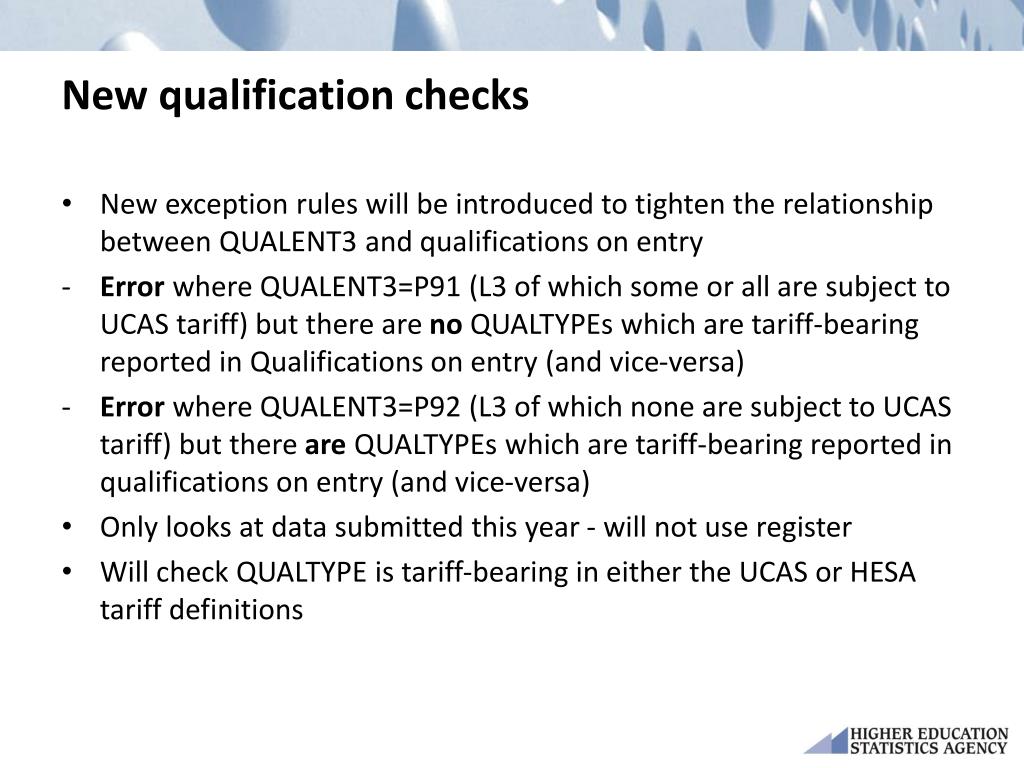 New qualification checks

• New exception rules will be introduced to tighten the relationship between QUALENT3 and qualifications on entry

- Error where QUALENT3=P91 (L3 of which some or all are subject to UCAS tariff) but there are no QUALTYPEs which are tariff-bearing reported in Qualifications on entry (and vice-versa)

- Error where QUALENT3=P92 (L3 of which none are subject to UCAS tariff) but there are QUALTYPEs which are tariff-bearing reported in qualifications on entry (and vice-versa)

• Only looks at data submitted this year - will not use register

• Will check QUALTYPE is tariff-bearing in either the UCAS or HESA tariff definitions

HIGHER EDUCATION STATISTICS AGENCY